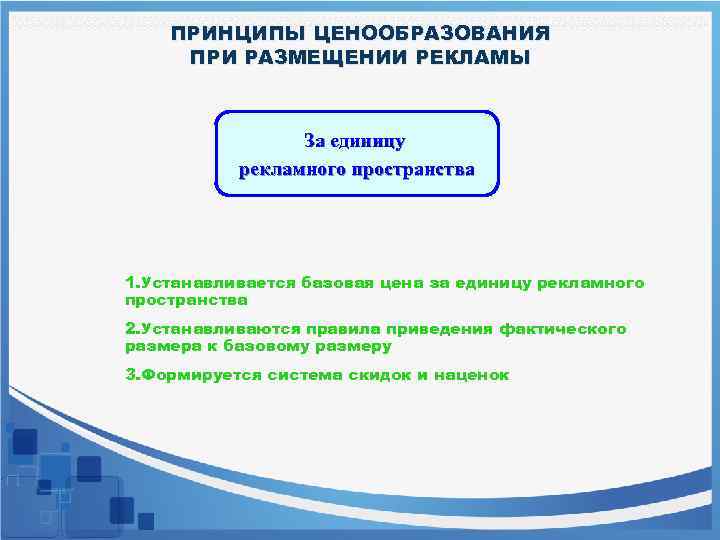 ПРИНЦИПЫ ЦЕНООБРАЗОВАНИЯ ПРИ РАЗМЕЩЕНИИ РЕКЛАМЫ

За единицу рекламного пространства

1.Устанавливается базовая цена за единицу рекламного пространства

2.Устанавливаются правила приведения фактического размера к базовому размеру

3.Формируется система скидок и наценок